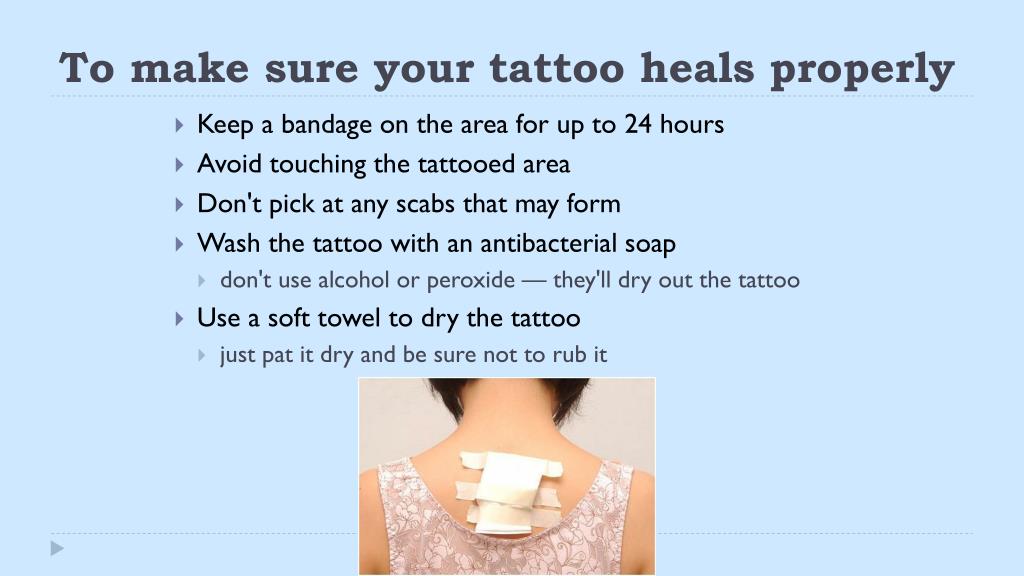 To make sure your tattoo heals properly

Keep a bandage on the area for up to 24 hours

Avoid touching the tattooed area

Don't pick at any scabs that may form

Wash the tattoo with an antibacterial soap

don't use alcohol or peroxide — they'll dry out the tattoo

Use a soft towel to dry the tattoo

just pat it dry and be sure not to rub it